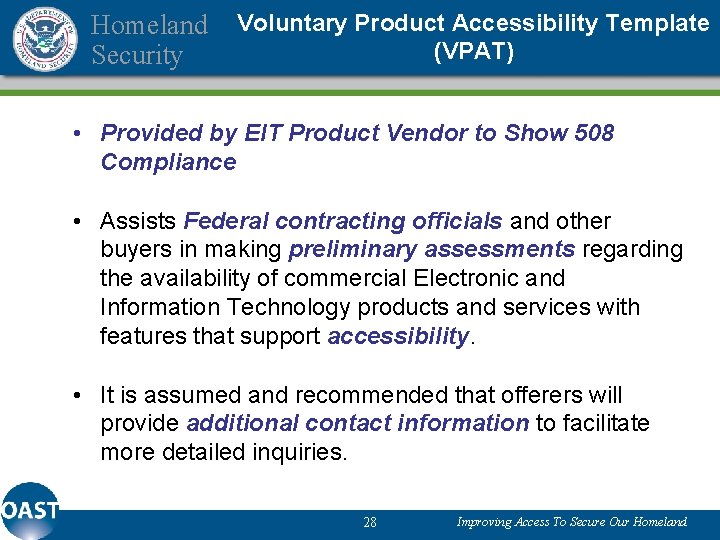 U.S. DEPARTMENT OF HOMELAND SECURITY

Homeland Security

Voluntary Product Accessibility Template (VPAT)

• Provided by EIT Product Vendor to Show 508 Compliance

• Assists Federal contracting officials and other buyers in making preliminary assessments regarding the availability of commercial Electronic and Information Technology products and services with features that support accessibility.

• It is assumed and recommended that offerers will provide additional contact information to facilitate more detailed inquiries.

OAST

28

Improving Access To Secure Our Homeland